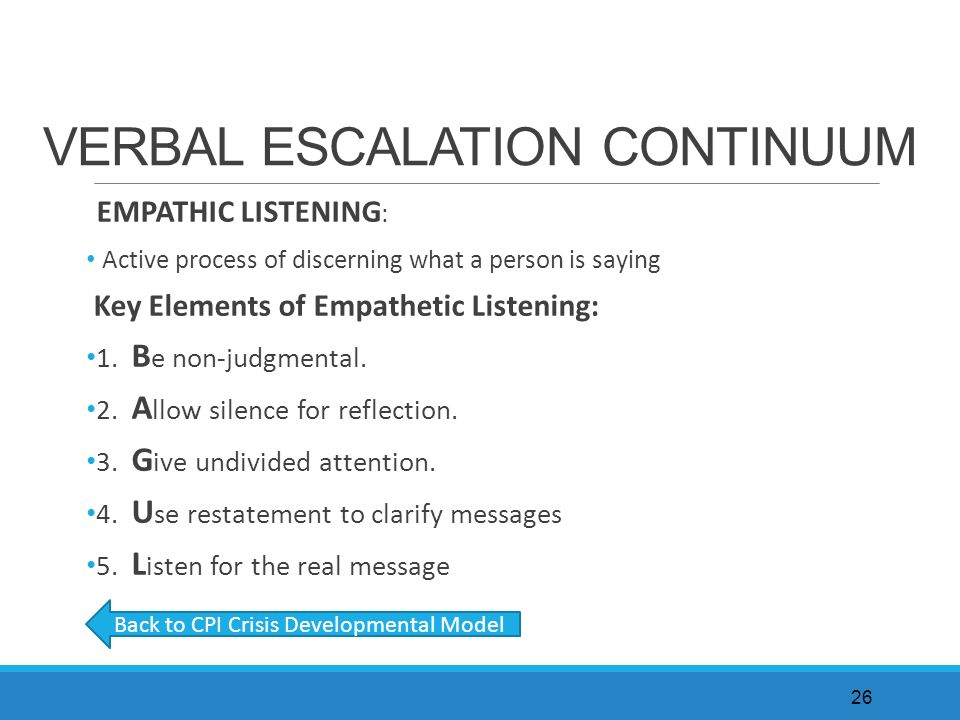 VERBAL ESCALATION CONTINUUM

EMPATHIC LISTENING:

• Active process of discerning what a person is saying

Key Elements of Empathetic Listening:

•1. Be non-judgmental.

•2. Allow silence for reflection.

•3. Give undivided attention.

•4. Use restatement to clarify messages

•5. Listen for the real message

Back to CPI Crisis Developmental Model

26